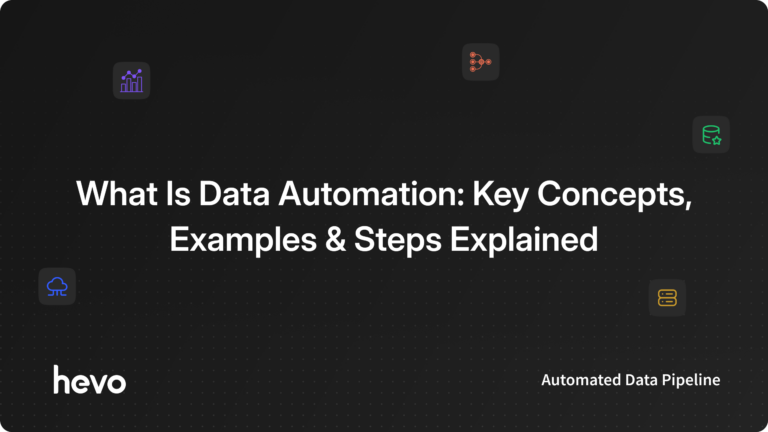 What Is Data Automation: Key Concepts, Examples & Steps Explained

hevo

Automated Data Pipeline